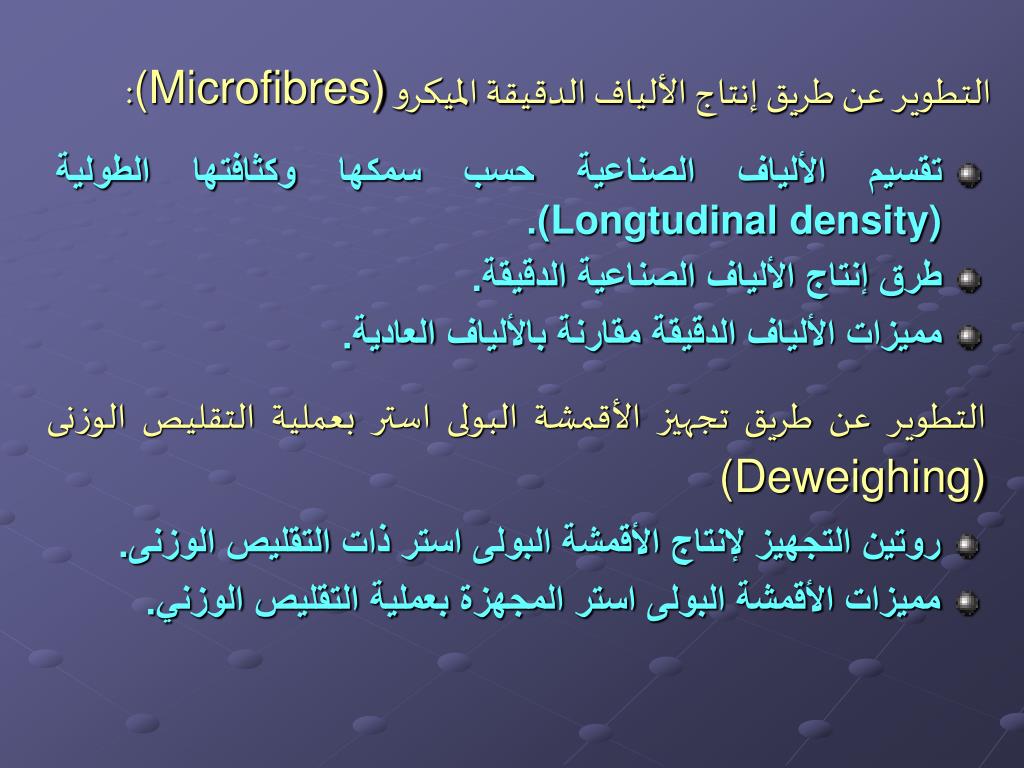 التطوير عن طريق إنتاج الألياف الدقيقة الميكرو (Microfibres):

تقسيم الألياف الصناعية حسب سمكها وكثافتها الطولية (Longtudinal density).

طرق إنتاج الألياف الصناعية الدقيقة.

مميزات الألياف الدقيقة مقارنة بالألياف العادية.

التطوير عن طريق تجهيز الأقمشة البولى استر بعملية التقليص الوزنى (Deweighing)

روتين التجهيز لإنتاج الأقمشة البولى استر ذات التقليص الوزنى.

مميزات الأقمشة البولى استر المجهزة بعملية التقليص الوزني.